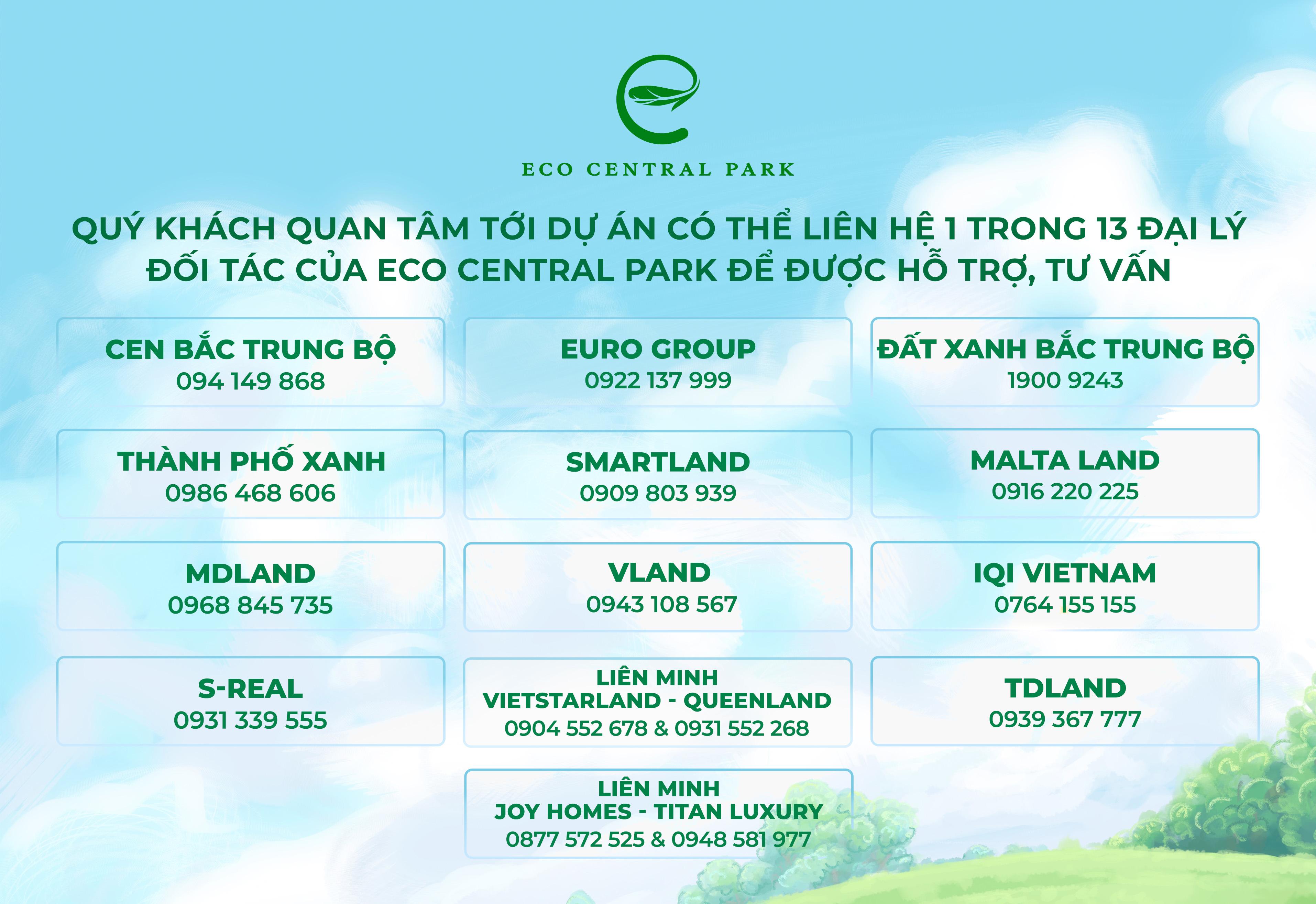 ECO CENTRAL PARK

QUÝ KHÁCH QUAN TÂM TỚI DỰ ÁN CÓ THỂ LIÊN HỆ 1 TRONG 13 ĐẠI LÝ ĐỐI TÁC CỦA ECO CENTRAL PARK ĐỂ ĐƯỢC HỖ TRỢ, TƯ VẤN

CEN BẮC TRUNG BỘ
094 149 868

EURO GROUP
0922 137 999

ĐẤT XANH BẮC TRUNG BỘ
1900 9243

THÀNH PHỐ XANH
0986 468 606

SMARTLAND
0909 803 939

MALTA LAND
0916 220 225

MDLAND
0968 845 735

VLAND
0943 108 567

IQI VIETNAM
0764 155 155

S-REAL
0931 339 555

LIÊN MINH
VIETSTARLAND - QUEENLAND
0904 552 678 & 0931 552 268

TDLAND
0939 367 777

LIÊN MINH
JOY HOMES - TITAN LUXURY
0877 572 525 & 0948 581 977